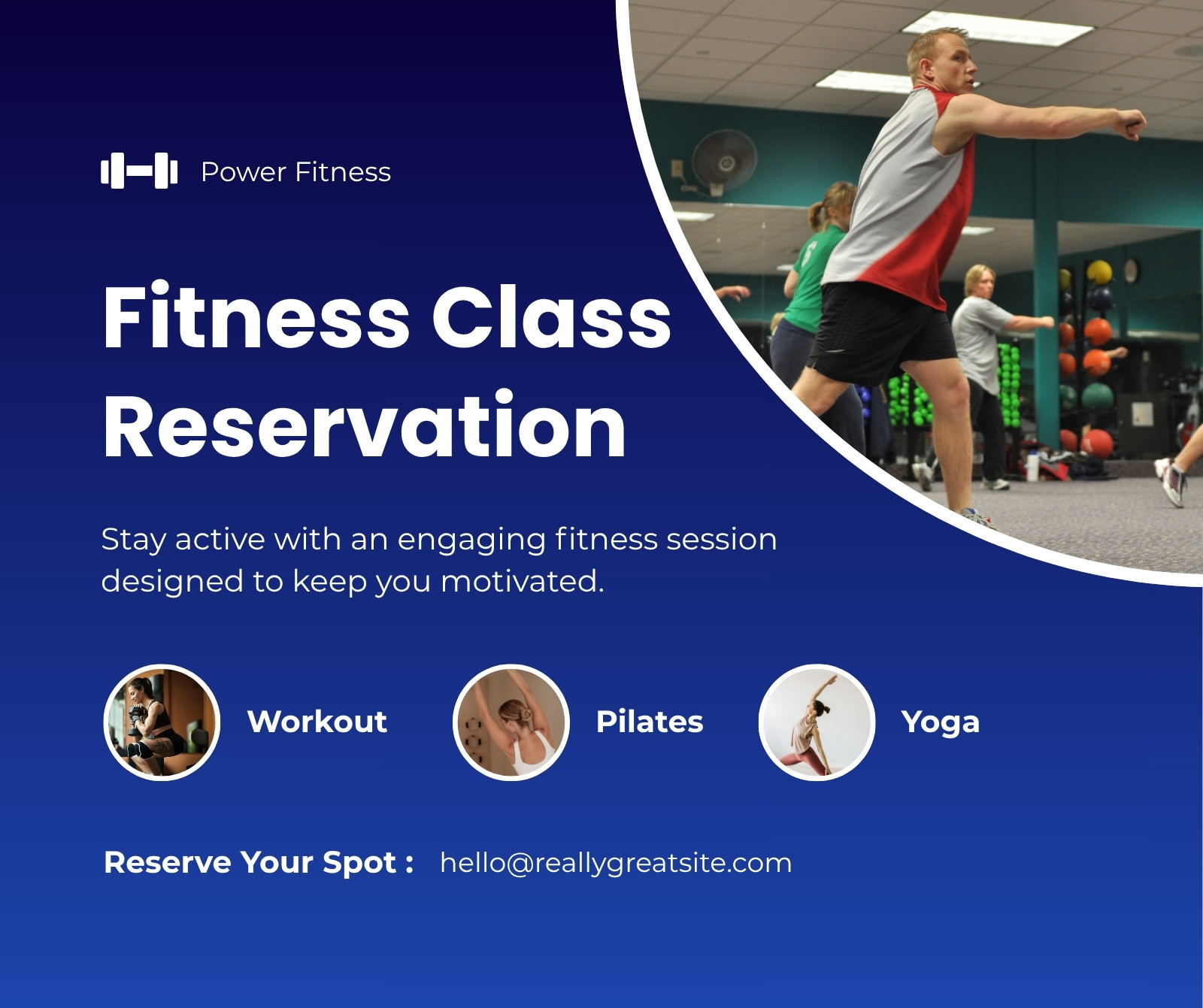 Power Fitness

Fitness Class Reservation

Stay active with an engaging fitness session designed to keep you motivated.

Workout

Pilates

Yoga

Reserve Your Spot : hello@reallygreatsite.com